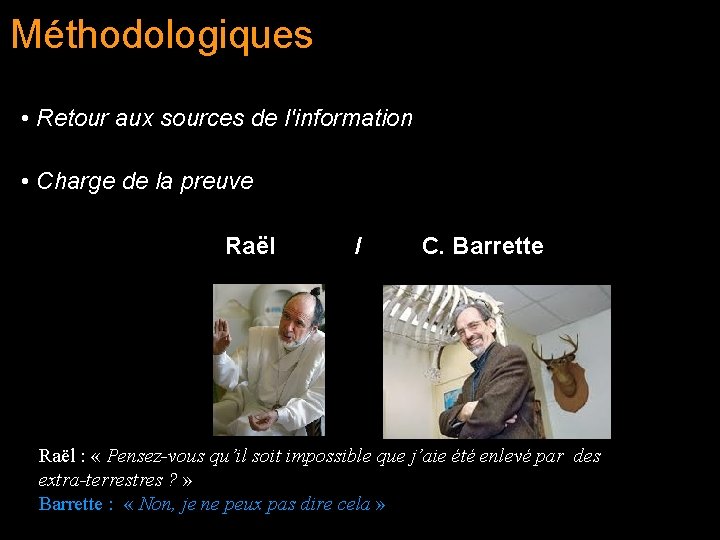 Méthodologiques

• Retour aux sources de l'information

• Charge de la preuve

Raël / C. Barrette

Raël : « Pensez-vous qu'il soit impossible que j'aie été enlevé par des extra-terrestres ? »
Barrette : « Non, je ne peux pas dire cela »